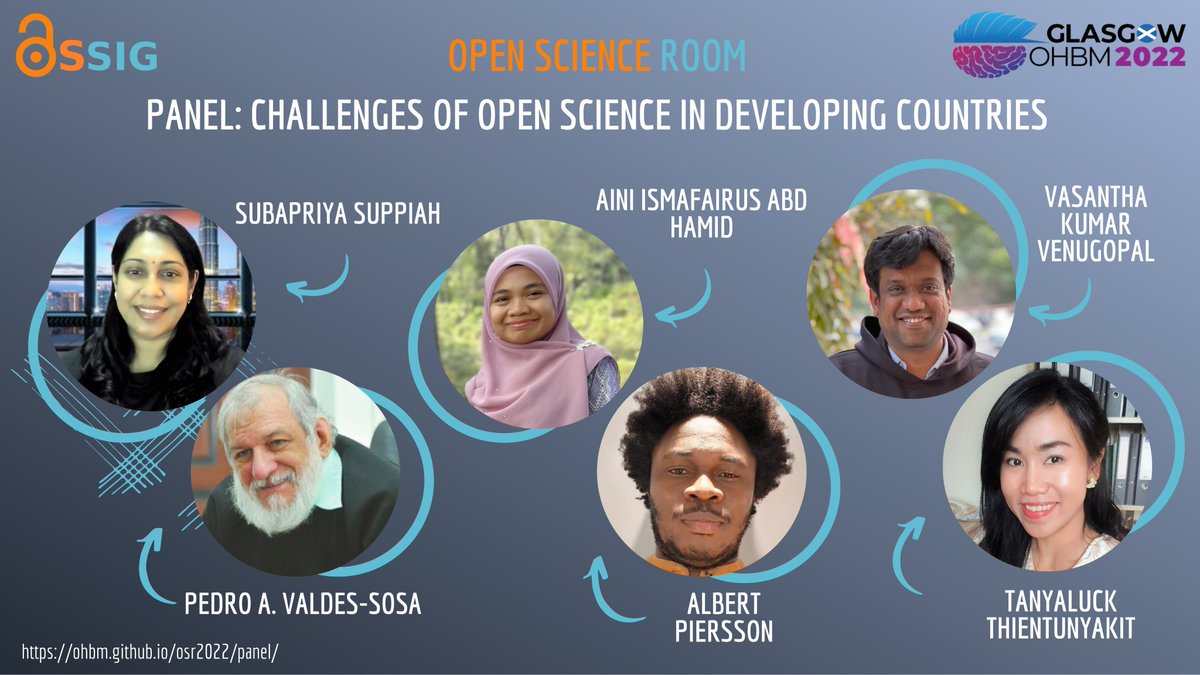 OSSIG

OPEN SCIENCE ROOM

GLASGOW OHBM 2022

PANEL: CHALLENGES OF OPEN SCIENCE IN DEVELOPING COUNTRIES

SUBAPRIYA SUPPIAH

AINI ISMAFAIRUS ABD HAMID

VASANTHA KUMAR VENUGOPAL

PEDRO A. VALDES-SOSA

ALBERT PIERSSON

TANYALUCK THIENTUNYAKIT

https://ohbm.github.io/osr2022/panel/